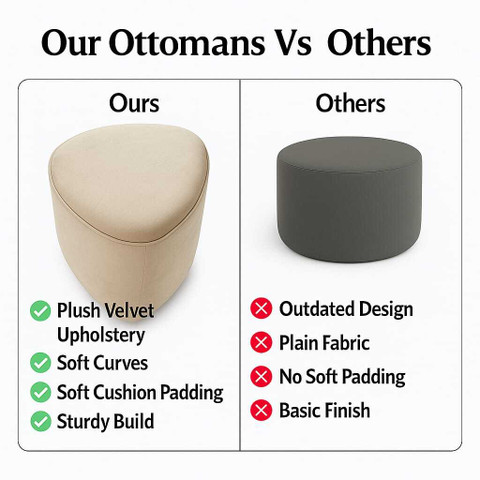 Our Ottomans Vs Others

Ours

Plush Velvet Upholstery
Soft Curves
Soft Cushion Padding
Sturdy Build

Others

Outdated Design
Plain Fabric
No Soft Padding
Basic Finish